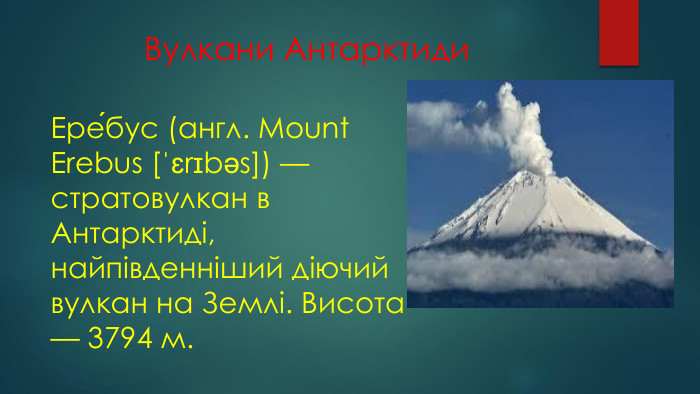 Вулкани Антарктиди

Ере́бус (англ. Mount Erebus [ˈɛrɪbəs]) — стратовулкан в Антарктиді, найпівденніший діючий вулкан на Землі. Висота — 3794 м.